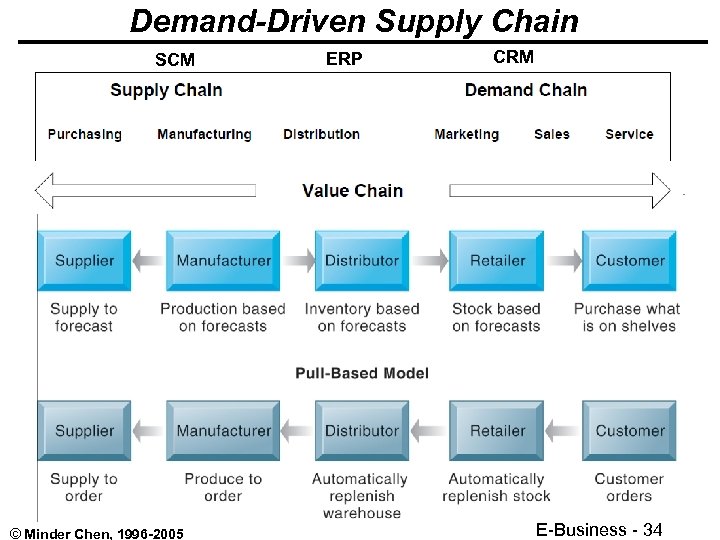 Demand-Driven Supply Chain

SCM ERP CRM

Supply Chain

Demand Chain

Purchasing Manufacturing Distribution Marketing Sales Service

Value Chain

Supplier

Manufacturer

Distributor

Retailer

Customer

Supply to forecast

Production based on forecasts

Inventory based on forecasts

Stock based on forecasts

Purchase what is on shelves

Pull-Based Model

Supplier

Manufacturer

Distributor

Retailer

Customer

Supply to order

Produce to order

Automatically replenish warehouse

Automatically replenish stock

Customer orders

© Minder Chen, 1996-2005

E-Business - 34